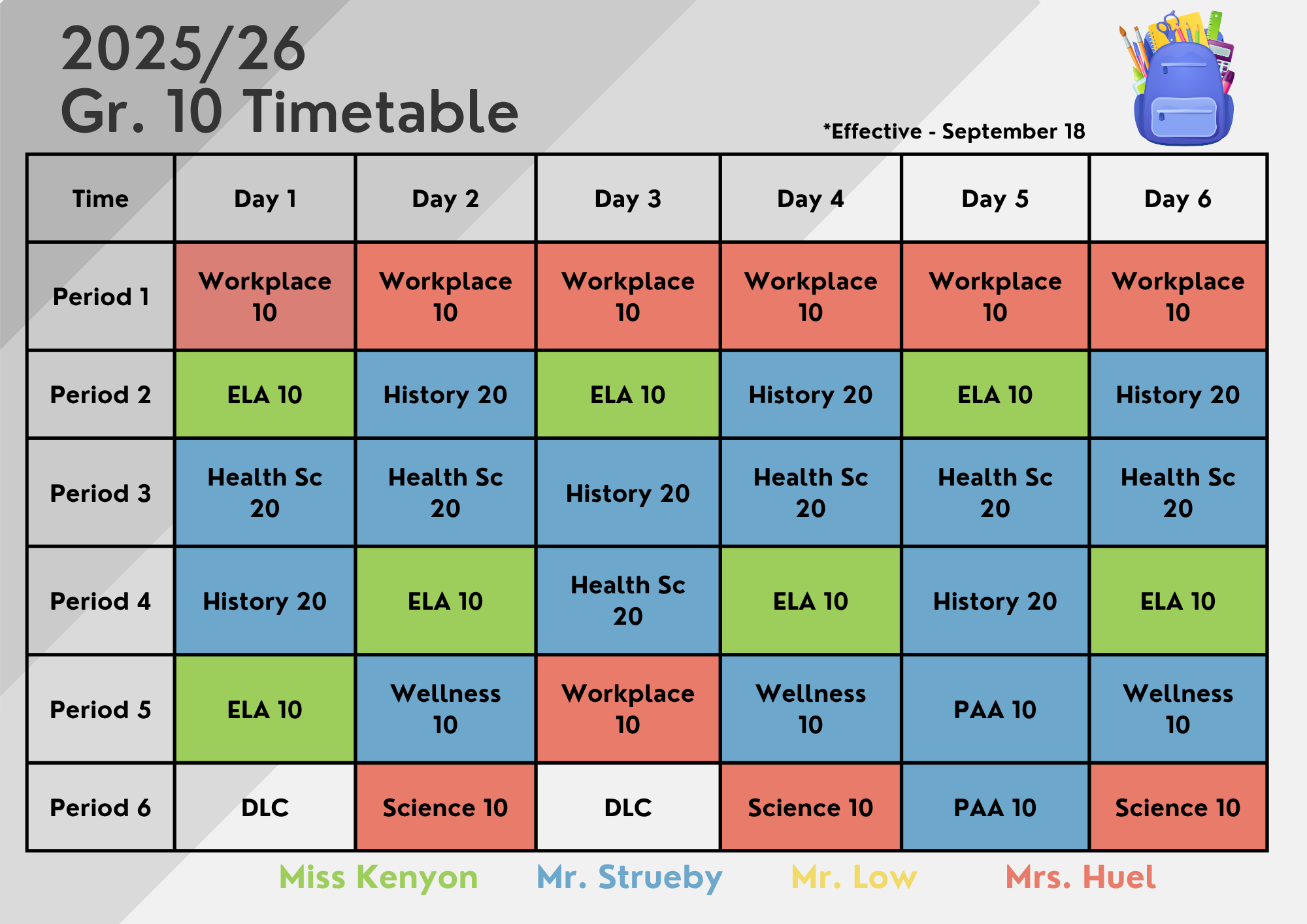 2025/26
Gr. 10 Timetable

*Effective - September 18

| Time | Day 1 | Day 2 | Day 3 | Day 4 | Day 5 | Day 6 |
|---|---|---|---|---|---|---|
| Period 1 | Workplace 10 | Workplace 10 | Workplace 10 | Workplace 10 | Workplace 10 | Workplace 10 |
| Period 2 | ELA 10 | History 20 | ELA 10 | History 20 | ELA 10 | History 20 |
| Period 3 | Health Sc 20 | Health Sc 20 | History 20 | Health Sc 20 | Health Sc 20 | Health Sc 20 |
| Period 4 | History 20 | ELA 10 | Health Sc 20 | ELA 10 | History 20 | ELA 10 |
| Period 5 | ELA 10 | Wellness 10 | Workplace 10 | Wellness 10 | PAA 10 | Wellness 10 |
| Period 6 | DLC | Science 10 | DLC | Science 10 | PAA 10 | Science 10 |

Miss Kenyon Mr. Strueby Mr. Low Mrs. Huel